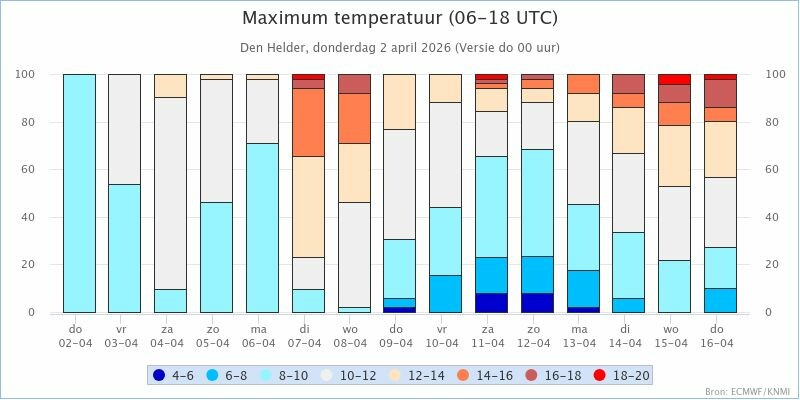 Maximum temperatuur (06-18 UTC)

Den Helder, donderdag 2 april 2026 (Versie do 00 uur)

100
80
60
40
20
0

100
80
60
40
20
0

do 02-04
vr 03-04
za 04-04
zo 05-04
ma 06-04
di 07-04
wo 08-04
do 09-04
vr 10-04
za 11-04
zo 12-04
ma 13-04
di 14-04
wo 15-04
do 16-04

4-6
6-8
8-10
10-12
12-14
14-16
16-18
18-20

Bron: ECMWF/KNMI